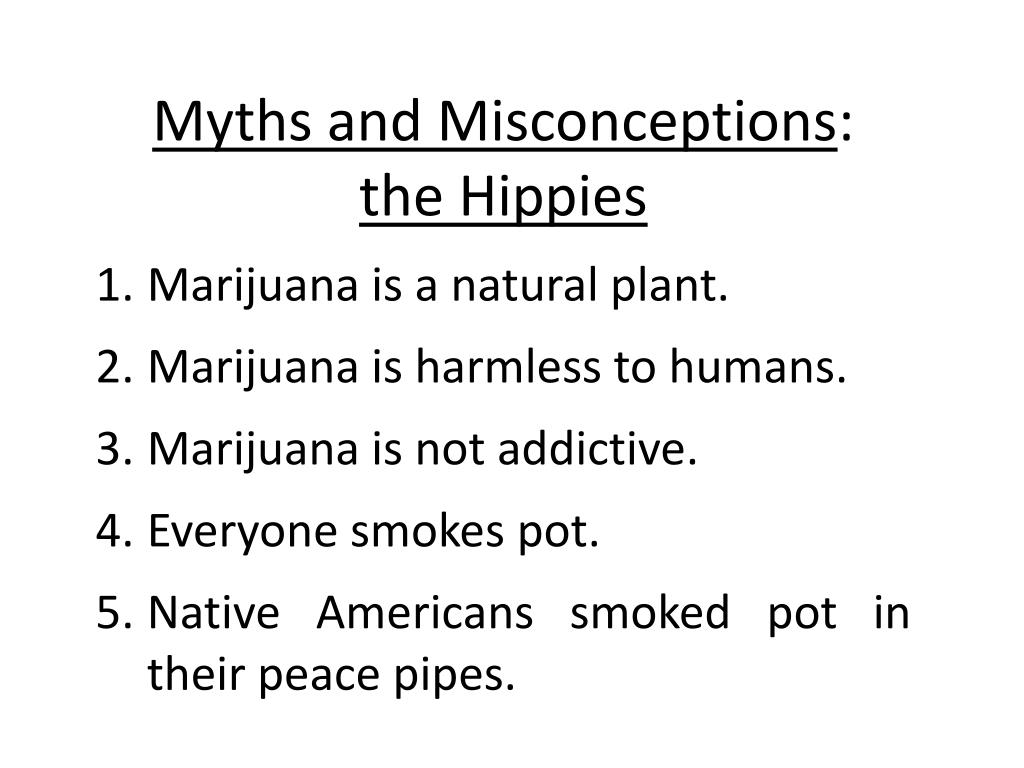 Myths and Misconceptions:
the Hippies

1. Marijuana is a natural plant.
2. Marijuana is harmless to humans.
3. Marijuana is not addictive.
4. Everyone smokes pot.
5. Native Americans smoked pot in their peace pipes.